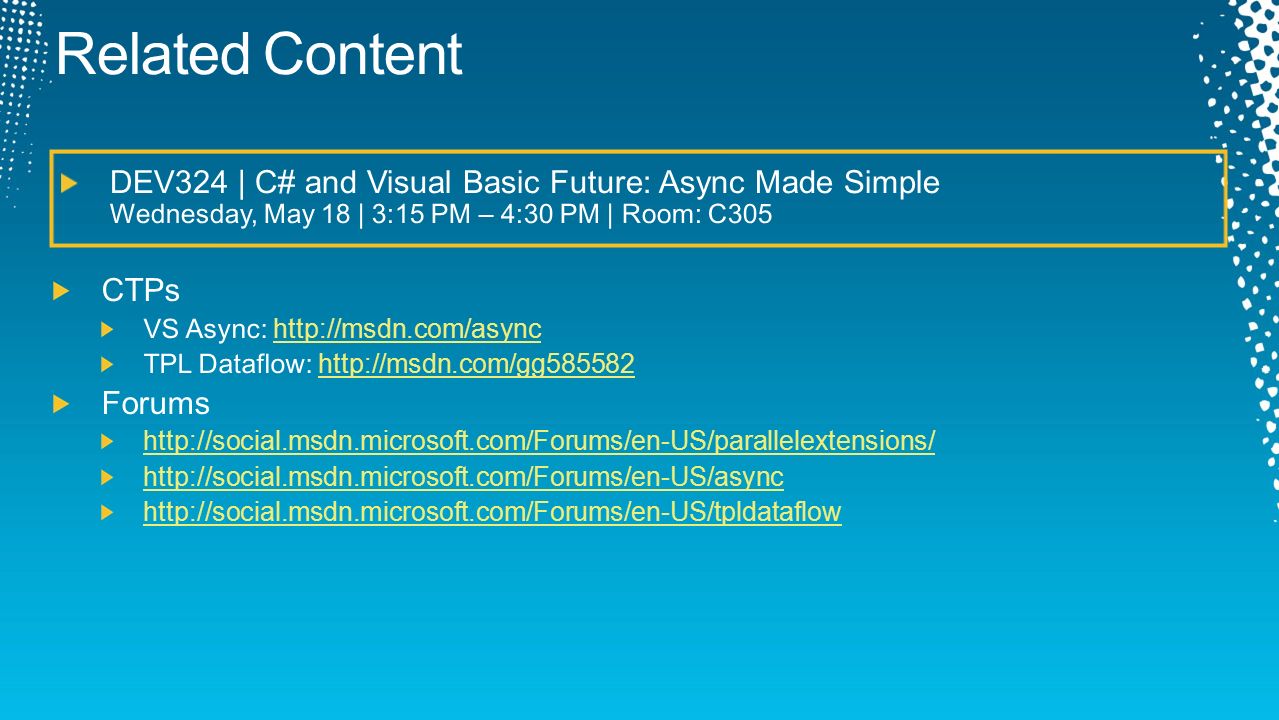 Related Content

DEV324 | C# and Visual Basic Future: Async Made Simple
Wednesday, May 18 | 3:15 PM – 4:30 PM | Room: C305

CTPs
VS Async: http://msdn.com/async
TPL Dataflow: http://msdn.com/gg585582

Forums
http://social.msdn.microsoft.com/Forums/en-US/parallelextensions/
http://social.msdn.microsoft.com/Forums/en-US/async
http://social.msdn.microsoft.com/Forums/en-US/tpldataflow